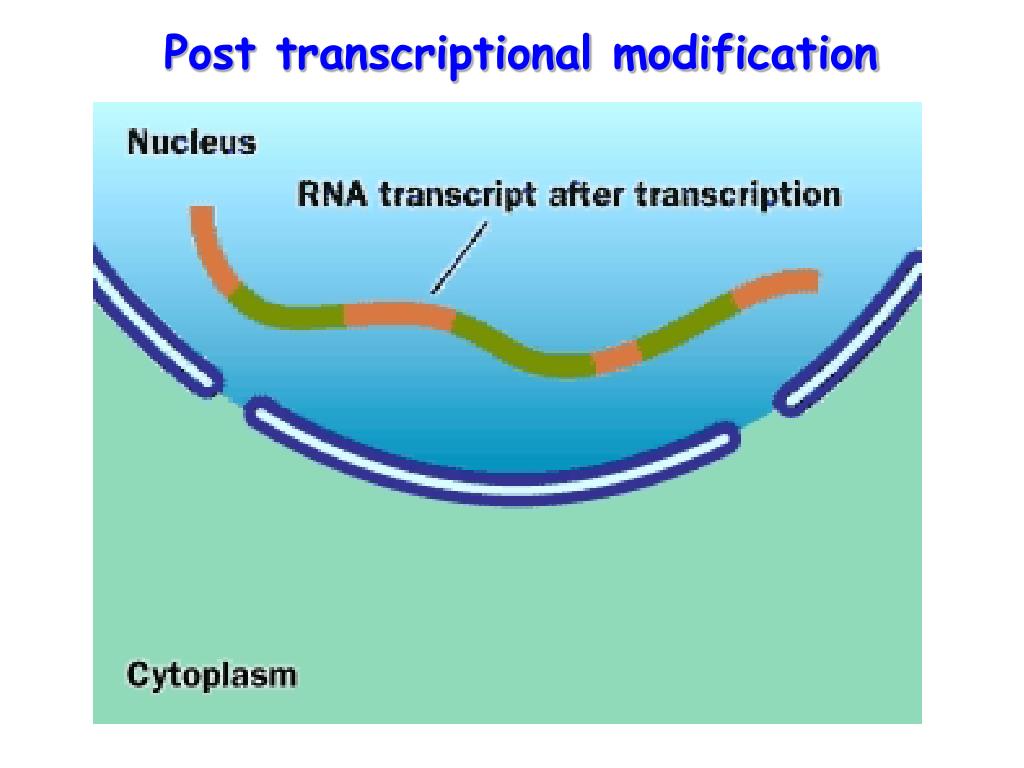 Post transcriptional modification

Nucleus

RNA transcript after transcription

Cytoplasm